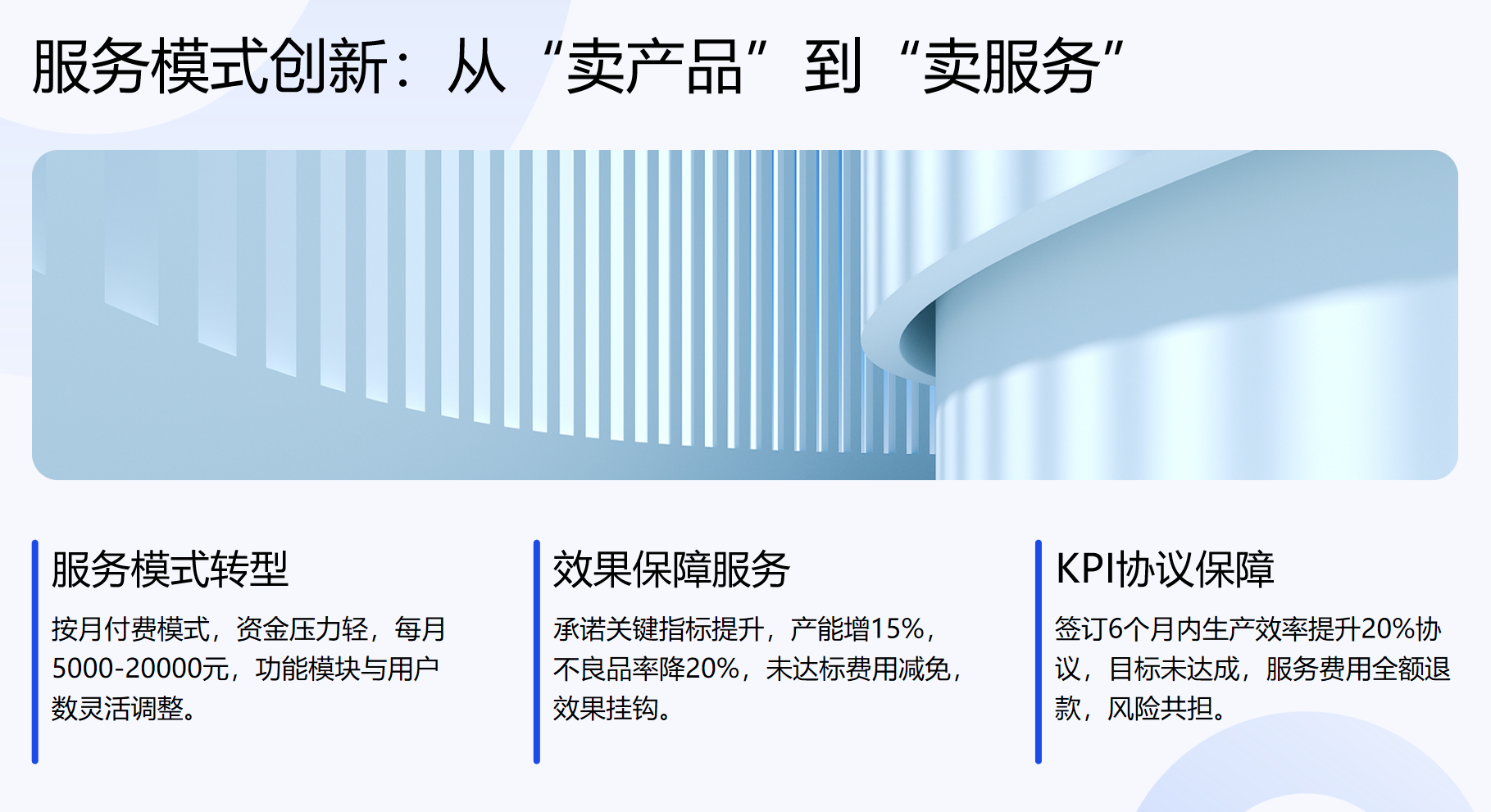 服务模式创新：从“卖产品”到“卖服务”

服务模式转型

按月付费模式，资金压力轻，每月5000-20000元，功能模块与用户数灵活调整。

效果保障服务

承诺关键指标提升，产能增15%，不良品率降20%，未达标费用减免，效果挂钩。

KPI协议保障

签订6个月内生产效率提升20%协议，目标未达成，服务费用全额退款，风险共担。